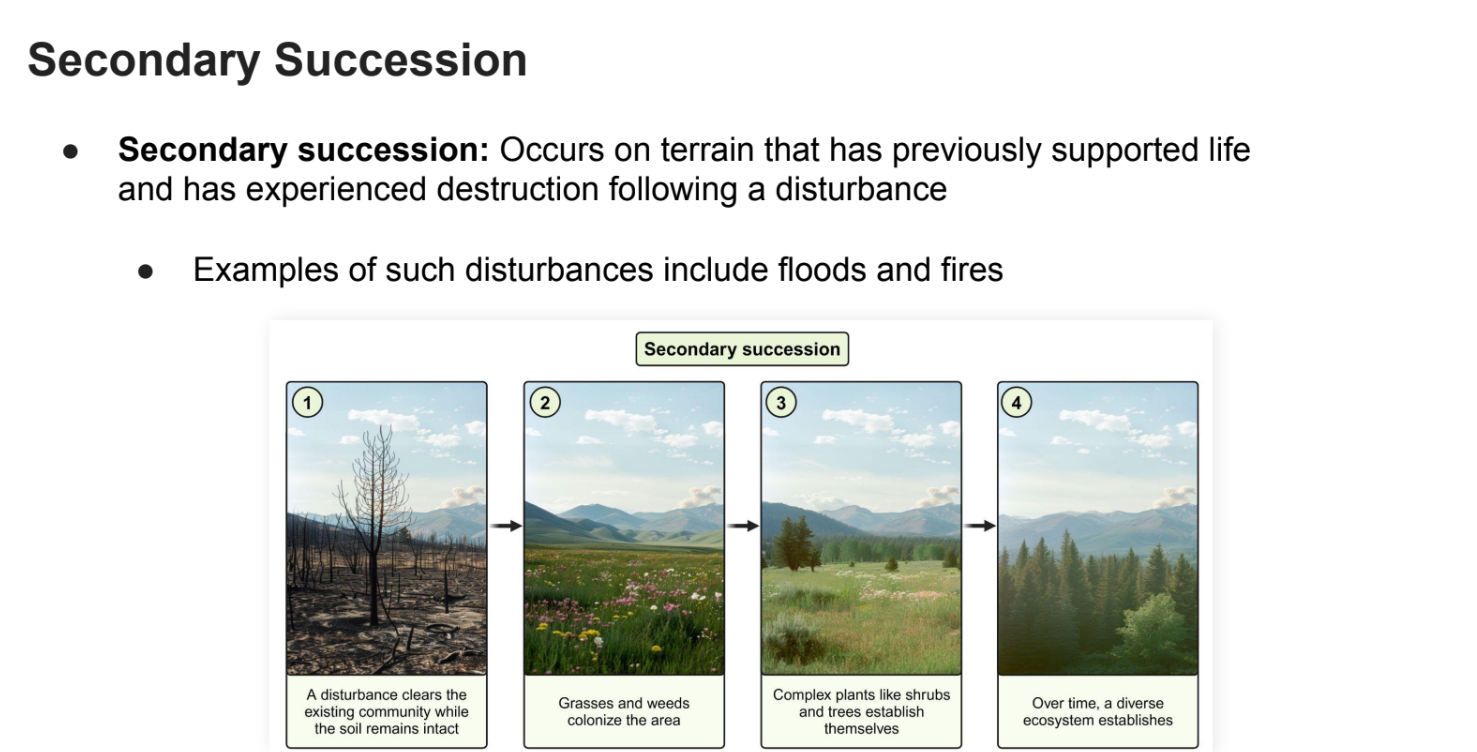 Secondary Succession

● **Secondary succession:** Occurs on terrain that has previously supported life and has experienced destruction following a disturbance

● Examples of such disturbances include floods and fires

Secondary succession

1

A disturbance clears the existing community while the soil remains intact

2

Grasses and weeds colonize the area

3

Complex plants like shrubs and trees establish themselves

4

Over time, a diverse ecosystem establishes